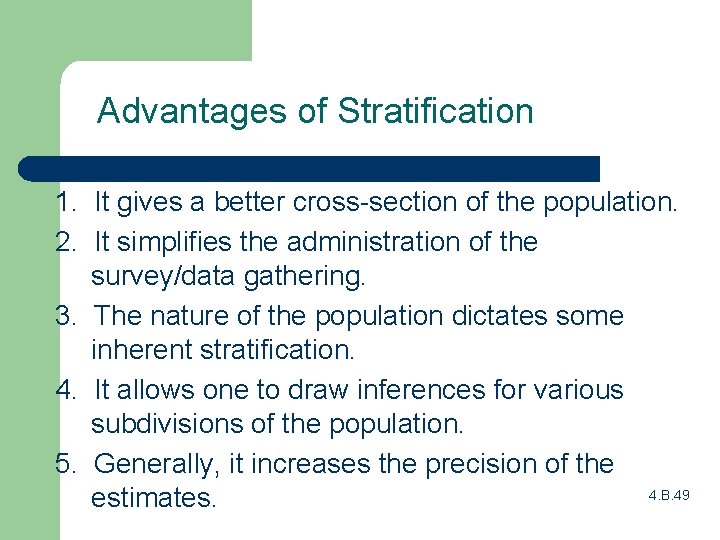 Advantages of Stratification

1. It gives a better cross-section of the population.
2. It simplifies the administration of the survey/data gathering.
3. The nature of the population dictates some inherent stratification.
4. It allows one to draw inferences for various subdivisions of the population.
5. Generally, it increases the precision of the estimates.

4.B.49